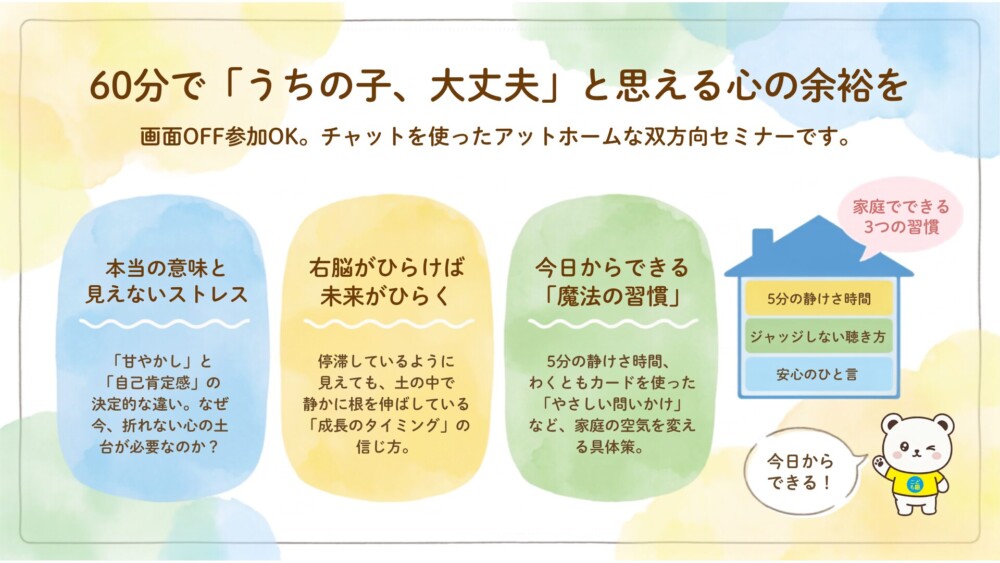 60分で「うちの子、大丈夫」と思える心の余裕を

画面OFF参加OK。チャットを使ったアットホームな双方向セミナーです。

本当の意味と見えないストレス

「甘やかし」と「自己肯定感」の決定的な違い。なぜ今、折れない心の土台が必要なのか？

右脳がひらけば未来がひらく

停滞しているように見えても、土の中で静かに根を伸ばしている「成長のタイミング」の信じ方。

今日からできる「魔法の習慣」

5分の静けさ時間、わくともカードを使った「やさしい問いかけ」など、家庭の空気を変える具体策。

家庭でできる3つの習慣

5分の静けさ時間

ジャッジしない聴き方

安心のひと言

今日からできる！

福